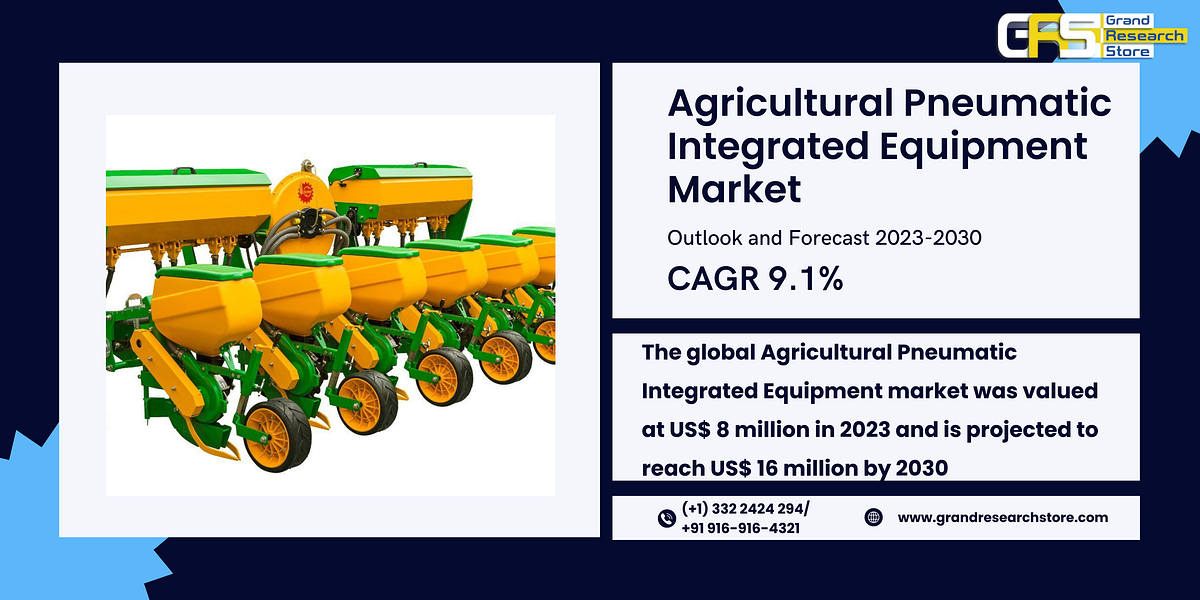 GRS Grand Research Store

Agricultural Pneumatic Integrated Equipment Market

Outlook and Forecast 2023-2030

CAGR 9.1%

The global Agricultural Pneumatic Integrated Equipment market was valued at US$ 8 million in 2023 and is projected to reach US$ 16 million by 2030

(+1) 332 2424 294/ +91 916-916-4321

www.grandresearchstore.com